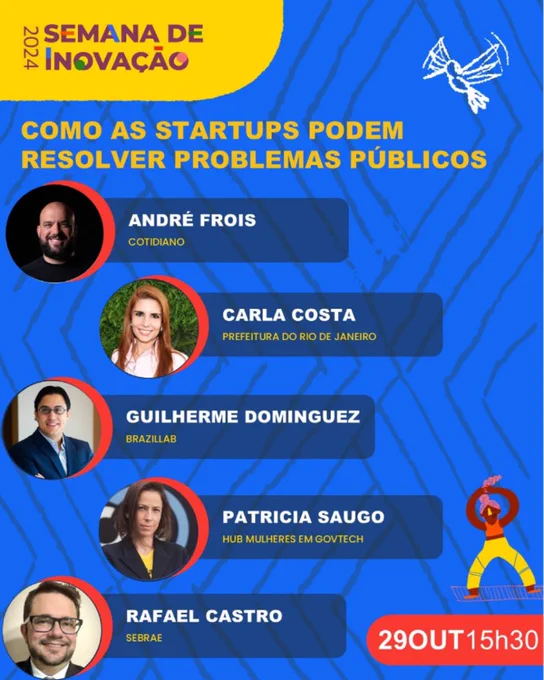 2024 SEMANA DE INOVAÇÃO

COMO AS STARTUPS PODEM RESOLVER PROBLEMAS PÚBLICOS

ANDRÉ FROIS
COTIDIANO

CARLA COSTA
PREFEITURA DO RIO DE JANEIRO

GUILHERME DOMINGUEZ
BRAZILLAB

PATRICIA SAUGO
HUB MULHERES EM GOVTECH

RAFAEL CASTRO
SEBRAE

29OUT15h30